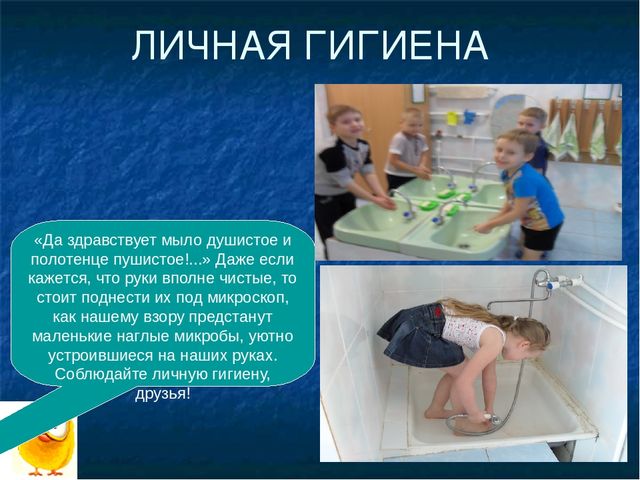 ЛИЧНАЯ ГИГИЕНА

«Да здравствует мыло душистое и полотенце пушистое!...» Даже если кажется, что руки вполне чистые, то стоит поднести их под микроскоп, как нашему взору предстанут маленькие наглые микробы, уютно устроившиеся на наших руках. Соблюдайте личную гигиену, друзья!